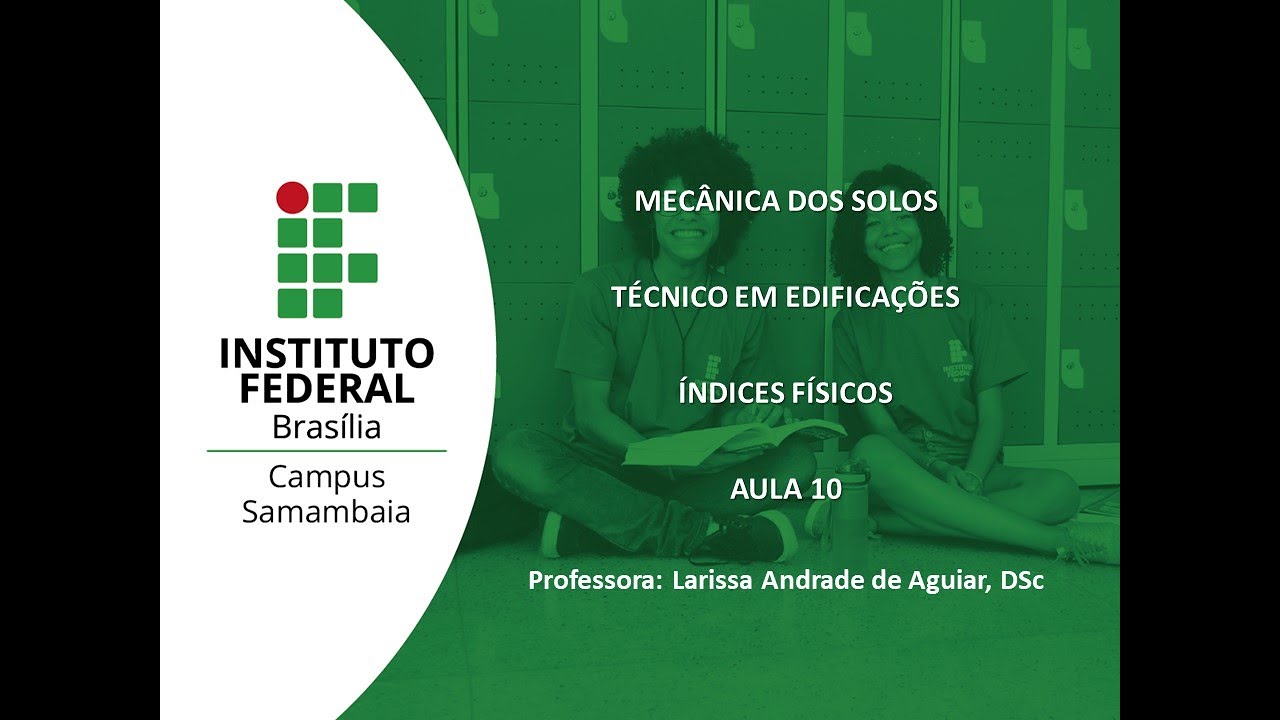 INSTITUTO FEDERAL
Brasília

Campus Samambaia

MECÂNICA DOS SOLOS

TÉCNICO EM EDIFICAÇÕES

ÍNDICES FÍSICOS

AULA 10

Professora: Larissa Andrade de Aguiar, DSc